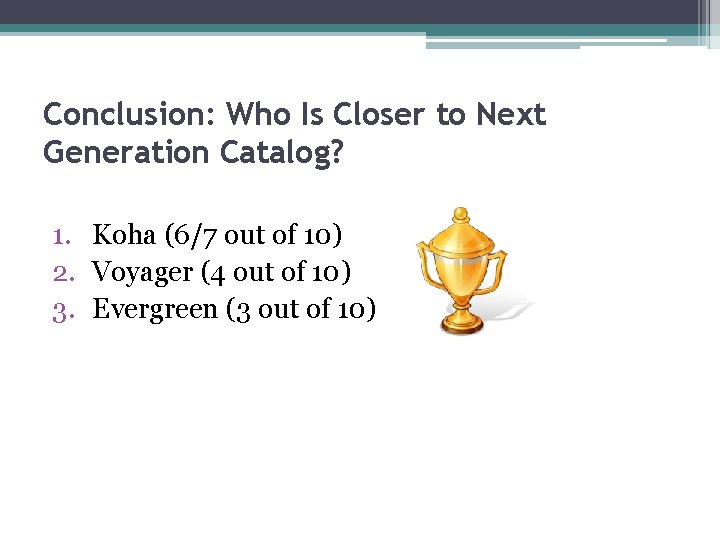 Conclusion: Who Is Closer to Next Generation Catalog?

1. Koha (6/7 out of 10)
2. Voyager (4 out of 10)
3. Evergreen (3 out of 10)